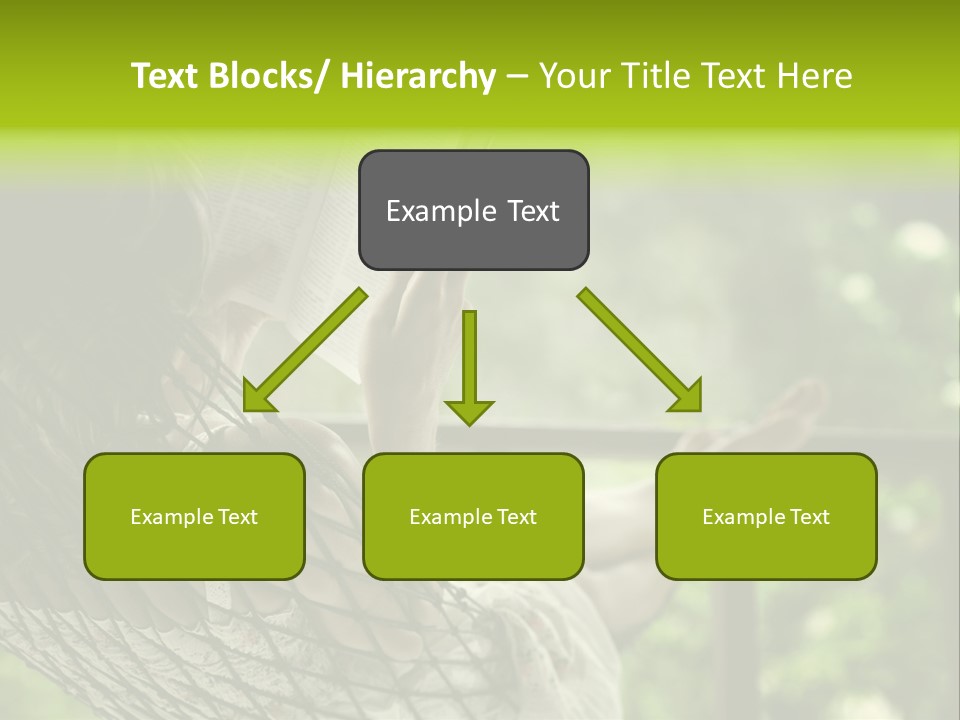 Text Blocks/ Hierarchy – Your Title Text Here

Example Text

Example Text

Example Text

Example Text